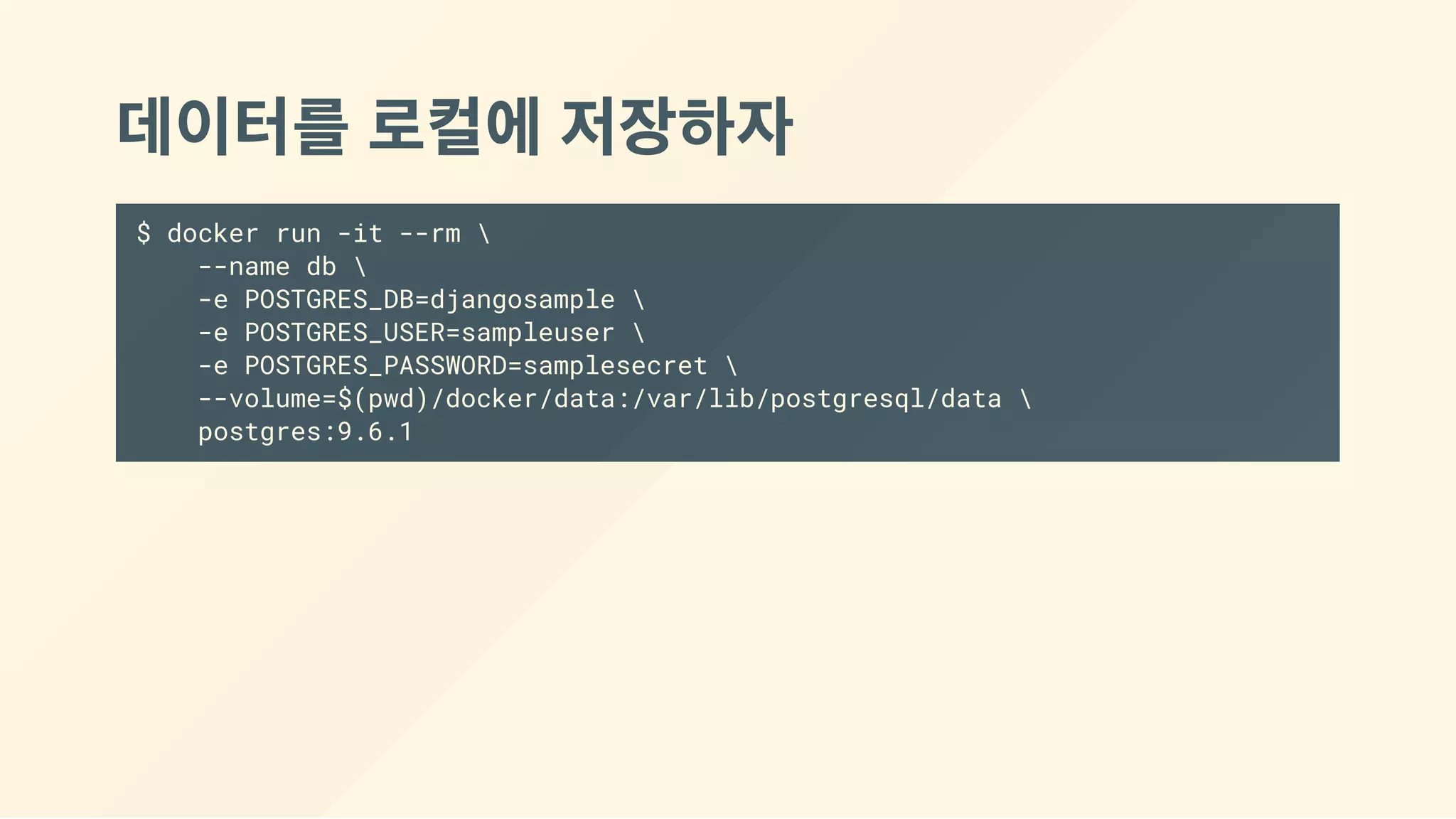 데이터를 로컬에 저장하자

$ docker run -it --rm \
    --name db \
    -e POSTGRES_DB=djangosample \
    -e POSTGRES_USER=sampleuser \
    -e POSTGRES_PASSWORD=samplesecret \
    --volume=$(pwd)/docker/data:/var/lib/postgresql/data \
    postgres:9.6.1